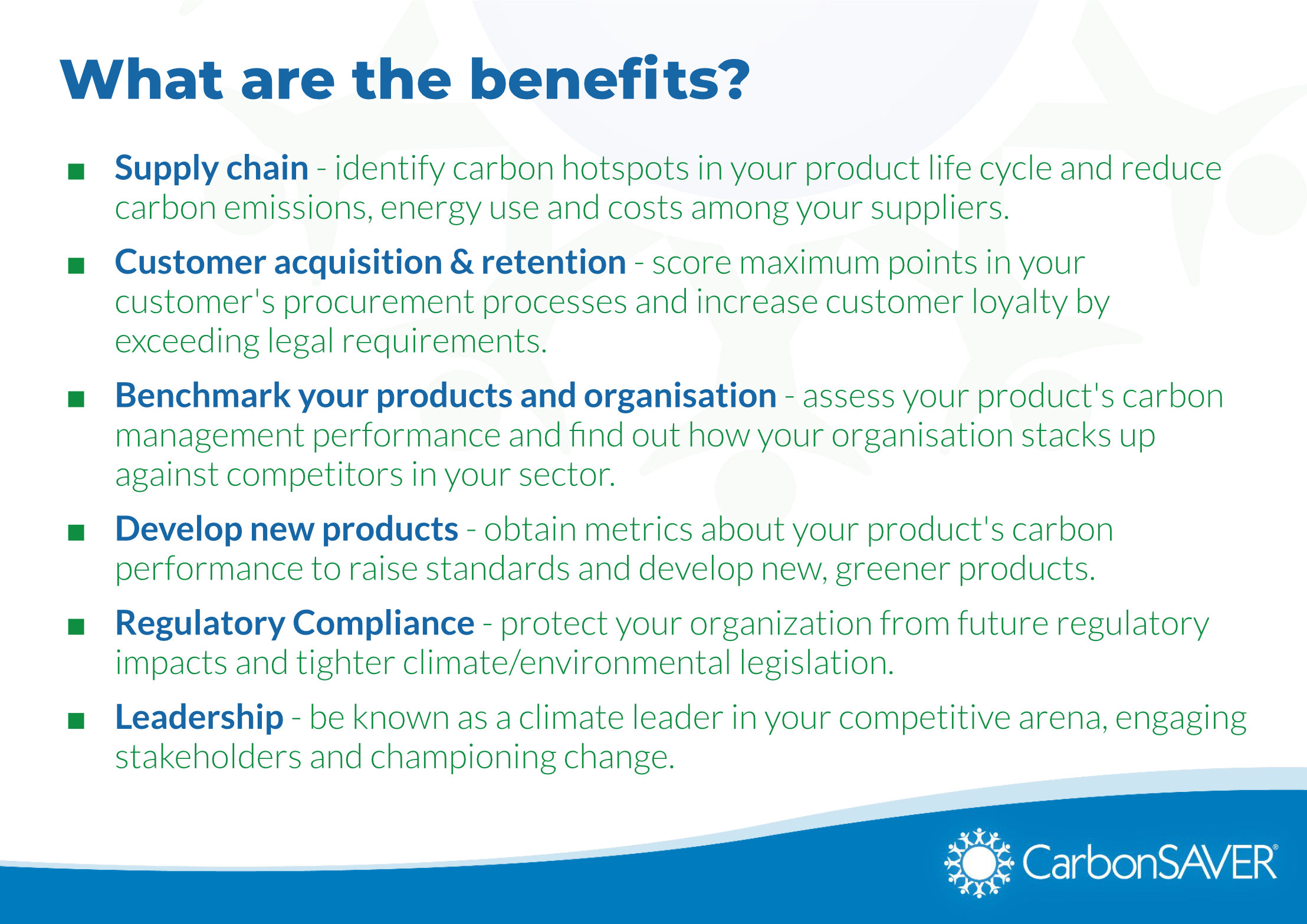 What are the benefits?

■ Supply chain - identify carbon hotspots in your product life cycle and reduce carbon emissions, energy use and costs among your suppliers.

■ Customer acquisition & retention - score maximum points in your customer's procurement processes and increase customer loyalty by exceeding legal requirements.

■ Benchmark your products and organisation - assess your product's carbon management performance and find out how your organisation stacks up against competitors in your sector.

■ Develop new products - obtain metrics about your product's carbon performance to raise standards and develop new, greener products.

■ Regulatory Compliance - protect your organization from future regulatory impacts and tighter climate/environmental legislation.

■ Leadership - be known as a climate leader in your competitive arena, engaging stakeholders and championing change.

CarbonSAVER®